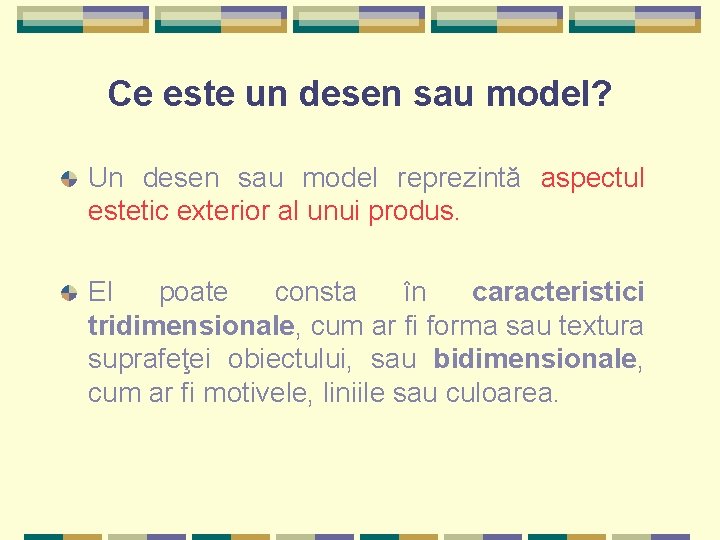 Ce este un desen sau model?

Un desen sau model reprezintă aspectul estetic exterior al unui produs.

El poate consta în caracteristici tridimensionale, cum ar fi forma sau textura suprafeţei obiectului, sau bidimensionale, cum ar fi motivele, liniile sau culoarea.